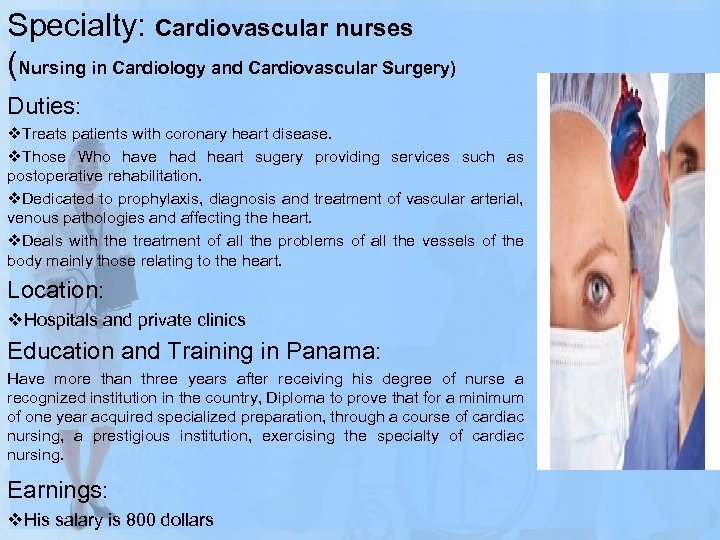 Specialty: Cardiovascular nurses
(Nursing in Cardiology and Cardiovascular Surgery)

Duties:

❖Treats patients with coronary heart disease.

❖Those Who have had heart sugery providing services such as postoperative rehabilitation.

❖Dedicated to prophylaxis, diagnosis and treatment of vascular arterial, venous pathologies and affecting the heart.

❖Deals with the treatment of all the problems of all the vessels of the body mainly those relating to the heart.

Location:

❖Hospitals and private clinics

Education and Training in Panama:

Have more than three years after receiving his degree of nurse a recognized institution in the country, Diploma to prove that for a minimum of one year acquired specialized preparation, through a course of cardiac nursing, a prestigious institution, exercising the specialty of cardiac nursing.

Earnings:

❖His salary is 800 dollars